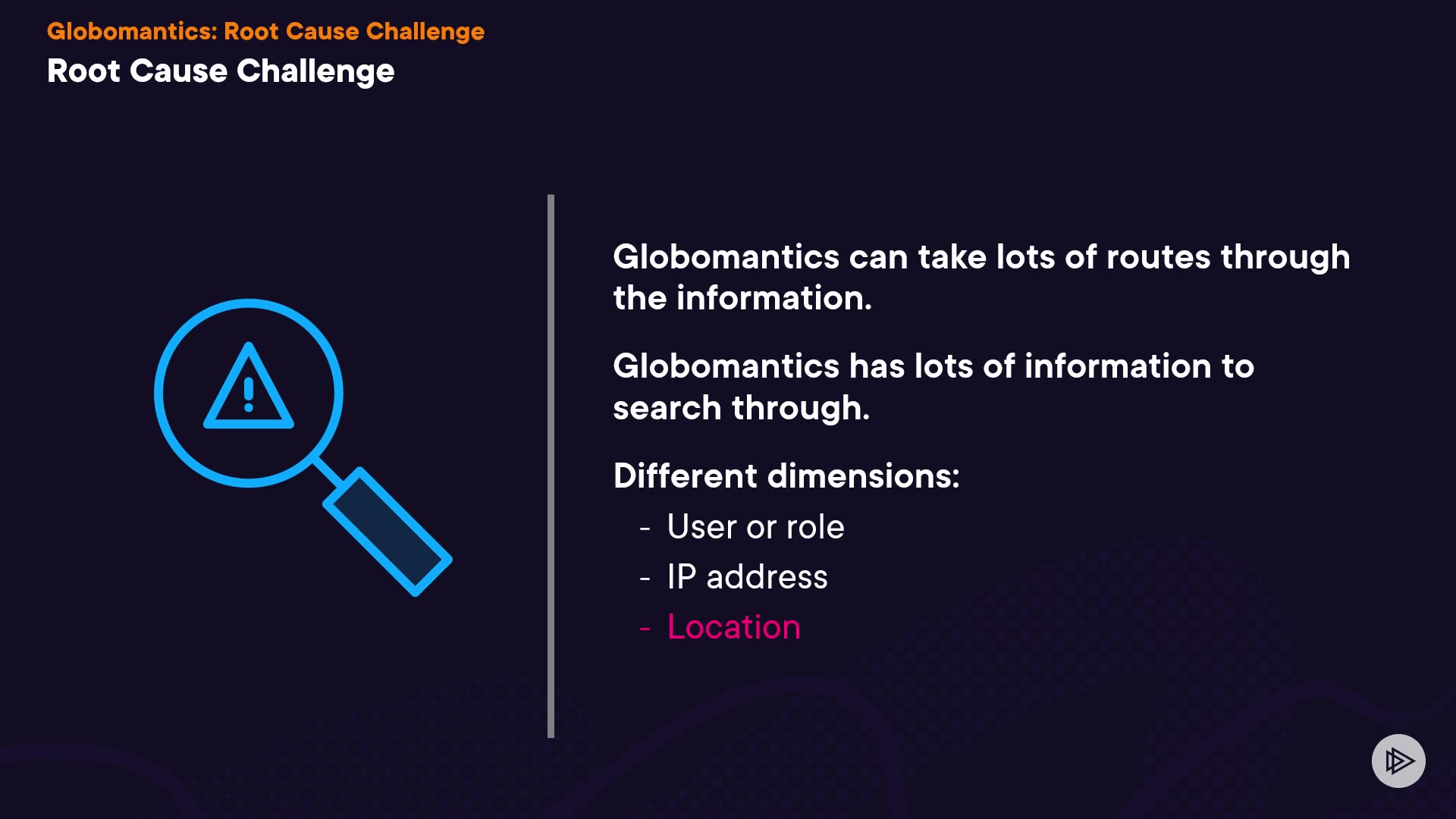 Globomantics: Root Cause Challenge
Root Cause Challenge

Globomantics can take lots of routes through the information.

Globomantics has lots of information to search through.

Different dimensions:
- User or role
- IP address
- Location